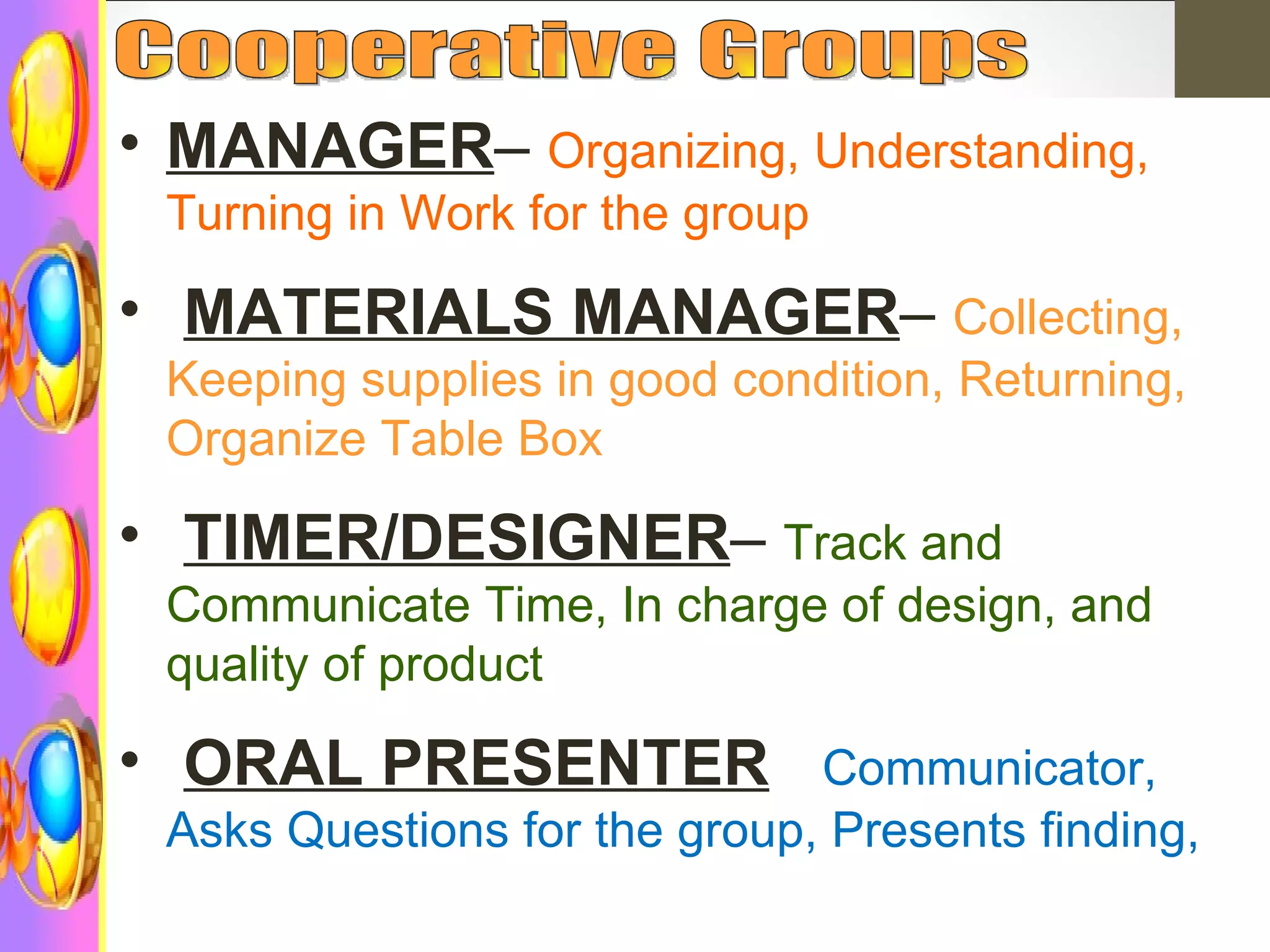 Cooperative Groups

• MANAGER– Organizing, Understanding, Turning in Work for the group

• MATERIALS MANAGER– Collecting, Keeping supplies in good condition, Returning, Organize Table Box

• TIMER/DESIGNER– Track and Communicate Time, In charge of design, and quality of product

• ORAL PRESENTER Communicator, Asks Questions for the group, Presents finding,